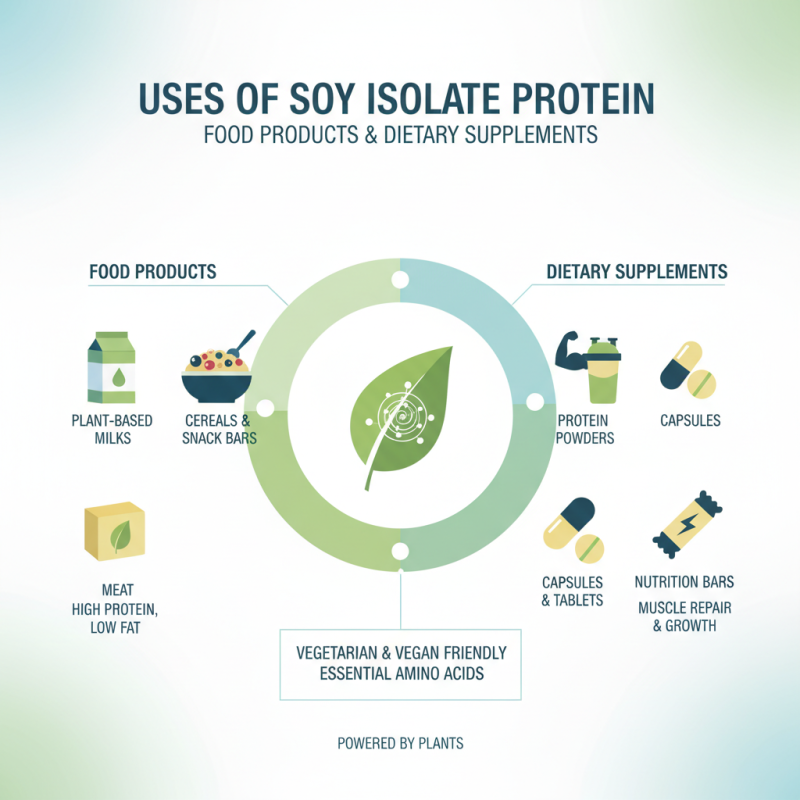 USES OF SOY ISOLATE PROTEIN
FOOD PRODUCTS & DIETARY SUPPLEMENTS

FOOD PRODUCTS

PLANT-BASED MILKS

CEREALS & SNACK BARS

MEAT HIGH PROTEIN, LOW FAT

DIETARY SUPPLEMENTS

PROTEIN POWDERS

CAPSULES

CAPSULES & TABLETS

NUTRITION BARS MUSCLE REPAIR & GROWTH

VEGETARIAN & VEGAN FRIENDLY ESSENTIAL AMINO ACIDS

POWERED BY PLANTS